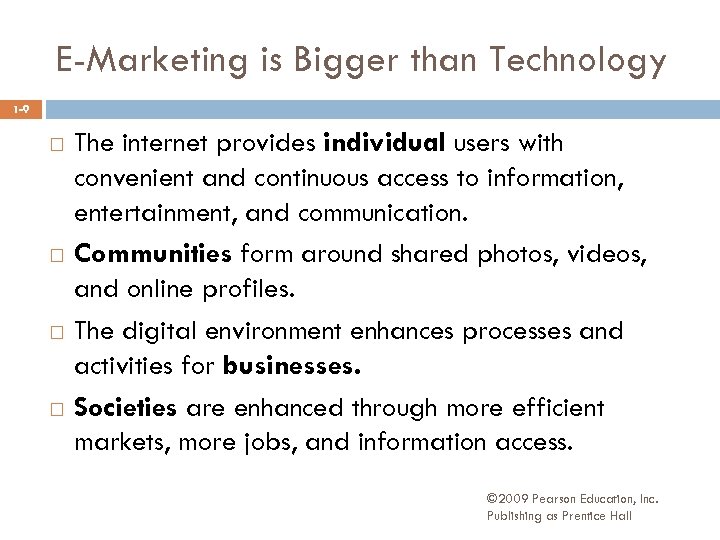 E-Marketing is Bigger than Technology

1-9

□ The internet provides individual users with convenient and continuous access to information, entertainment, and communication.

□ Communities form around shared photos, videos, and online profiles.

□ The digital environment enhances processes and activities for businesses.

□ Societies are enhanced through more efficient markets, more jobs, and information access.

©2009 Pearson Education, Inc.
Publishing as Prentice Hall